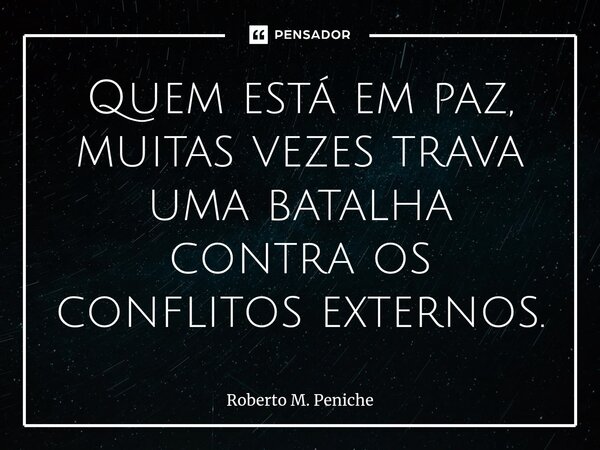 PENSADOR

Quem está em paz, muitas vezes trava uma batalha contra os conflitos externos.

Roberto M. Peniche